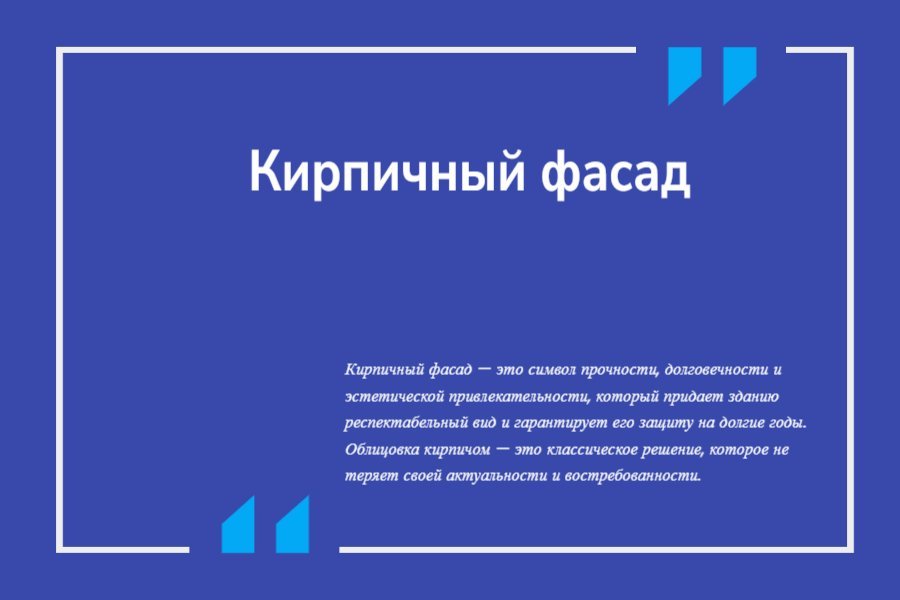 Кирпичный фасад

Кирпичный фасад — это символ прочности, долговечности и эстетической привлекательности, который придает зданию респектабельный вид и гарантирует его защиту на долгие годы. Облицовка кирпичом — это классическое решение, которое не теряет своей актуальности и востребованности.